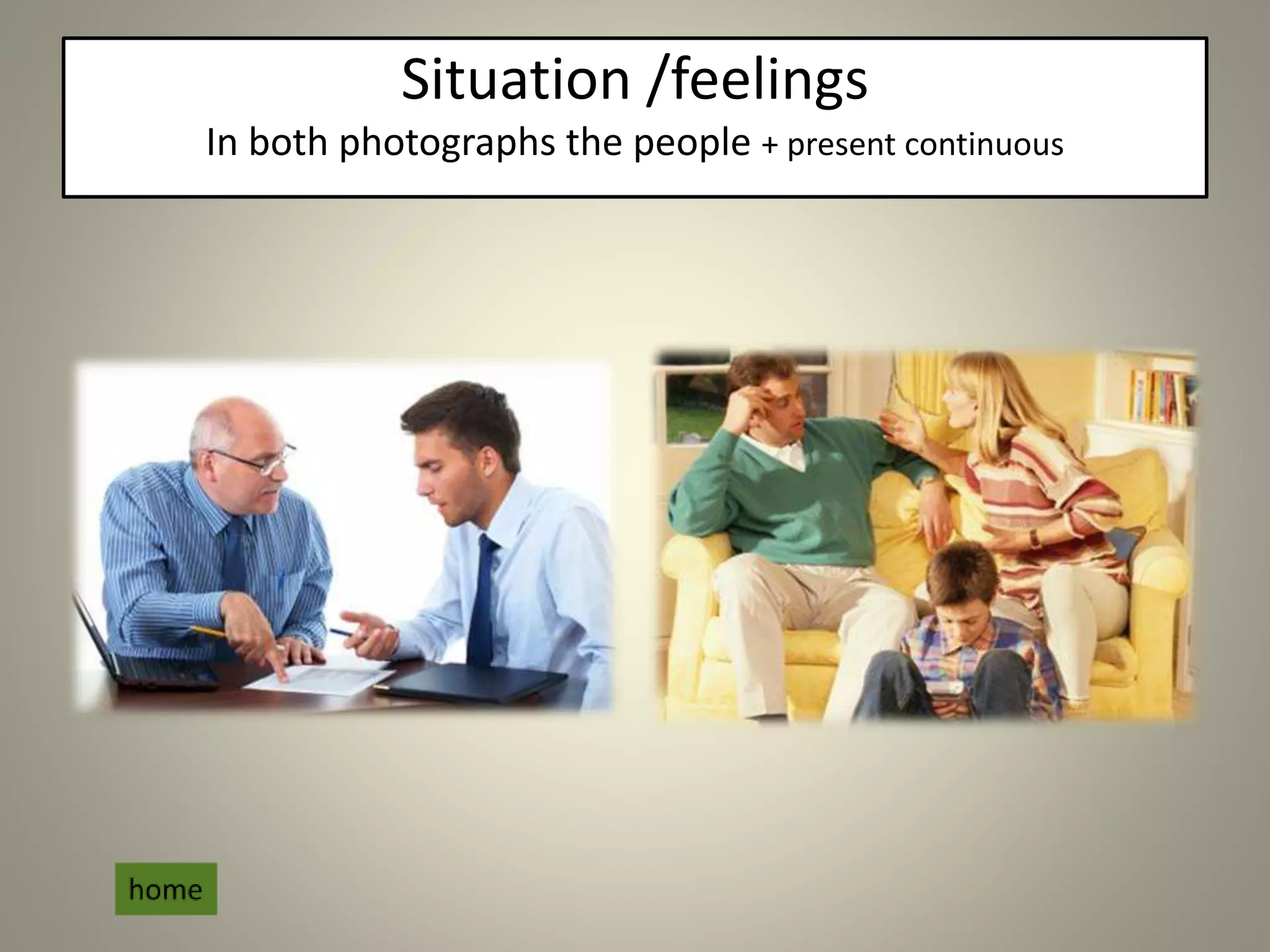 Situation /feelings

In both photographs the people + present continuous

home